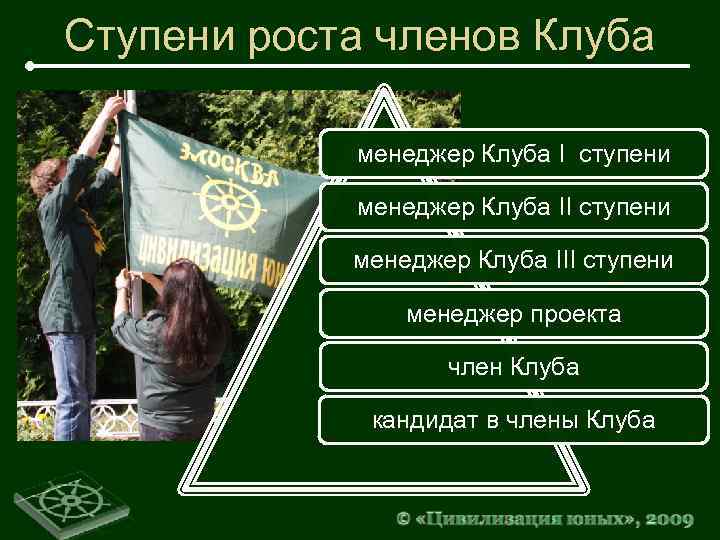 Ступени роста членов Клуба

МОСКВА

ЦИВИЛИЗАЦИЯ ЮН

менеджер Клуба I ступени

менеджер Клуба II ступени

менеджер Клуба III ступени

менеджер проекта

член Клуба

кандидат в члены Клуба

© «Цивилизация юных», 2009